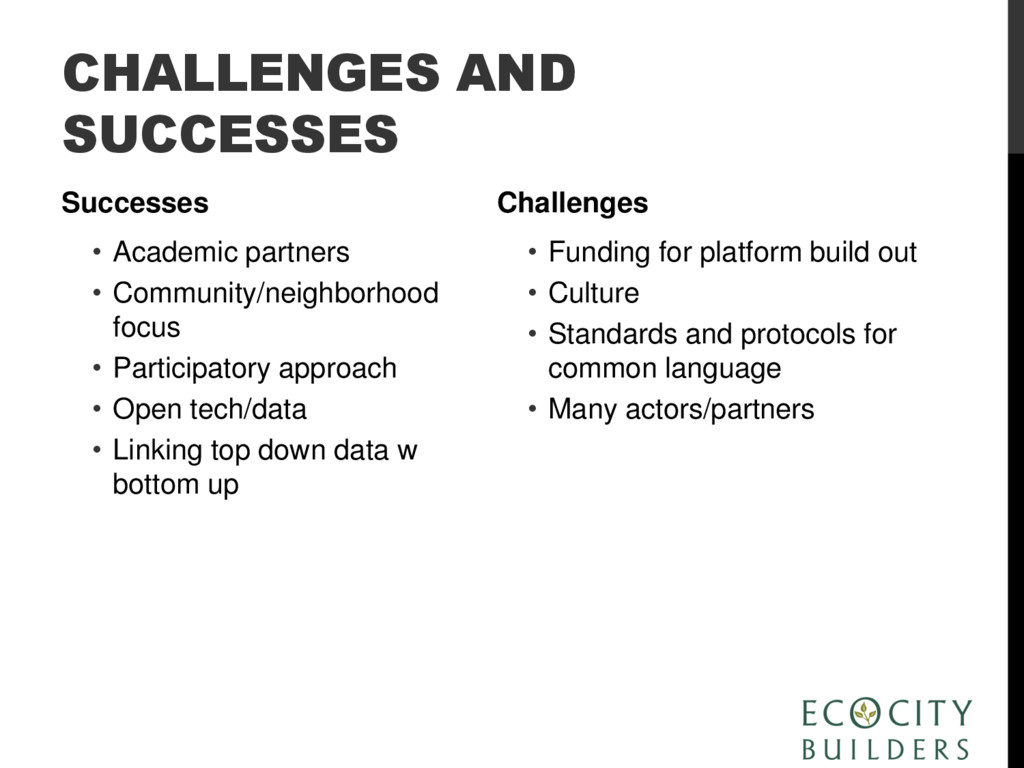 CHALLENGES AND SUCCESSES

Successes

• Academic partners
• Community/neighborhood focus
• Participatory approach
• Open tech/data
• Linking top down data w bottom up

Challenges

• Funding for platform build out
• Culture
• Standards and protocols for common language
• Many actors/partners

ECOCITY BUILDERS